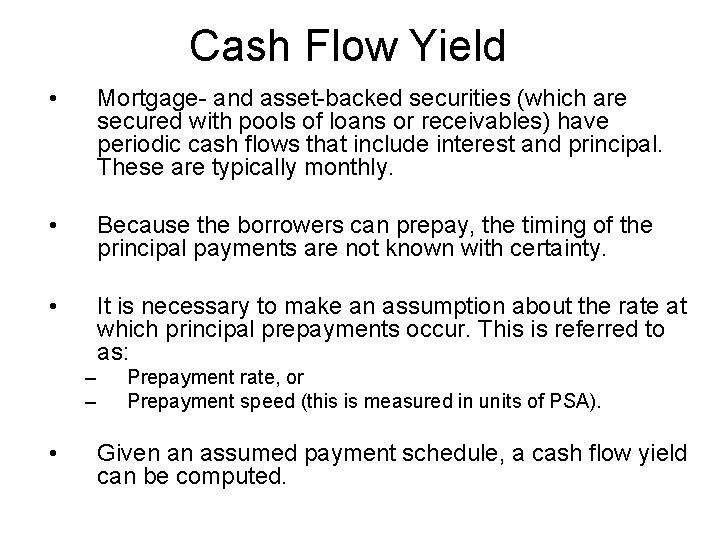 Cash Flow Yield

• Mortgage- and asset-backed securities (which are secured with pools of loans or receivables) have periodic cash flows that include interest and principal. These are typically monthly.

• Because the borrowers can prepay, the timing of the principal payments are not known with certainty.

• It is necessary to make an assumption about the rate at which principal prepayments occur. This is referred to as:
– Prepayment rate, or
– Prepayment speed (this is measured in units of PSA).

• Given an assumed payment schedule, a cash flow yield can be computed.